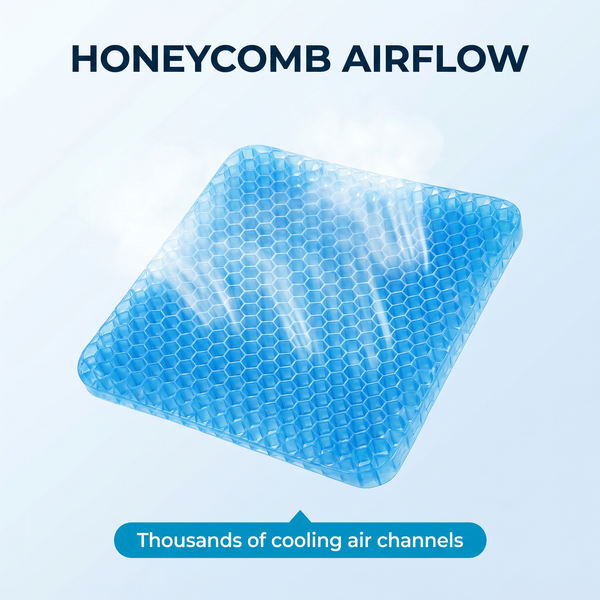 HONEYCOMB AIRFLOW

Thousands of cooling air channels